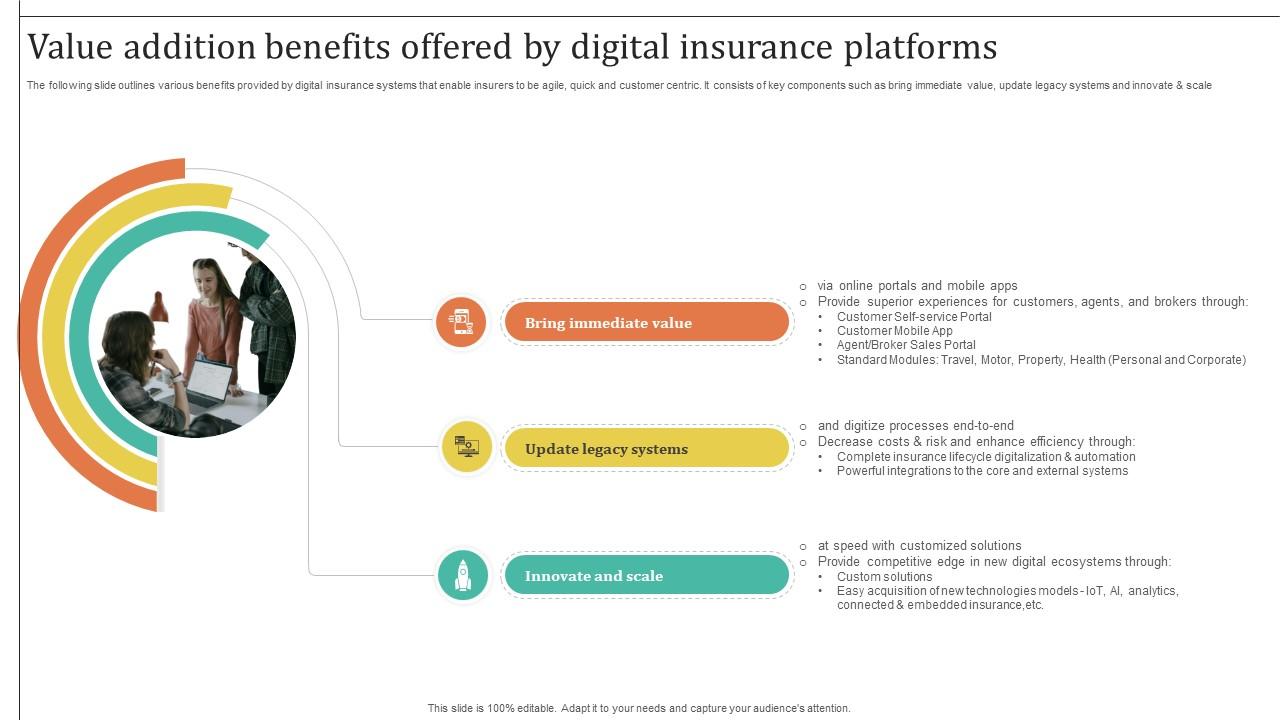 Value addition benefits offered by digital insurance platforms

The following slide outlines various benefits provided by digital insurance systems that enable insurers to be agile, quick and customer centric. It consists of key components such as bring immediate value, update legacy systems and innovate & scale

Bring immediate value

o via online portals and mobile apps
o Provide superior experiences for customers, agents, and brokers through:
• Customer Self-service Portal
• Customer Mobile App
• Agent/Broker Sales Portal
• Standard Modules: Travel, Motor, Property, Health (Personal and Corporate)

Update legacy systems

o and digitize processes end-to-end
o Decrease costs & risk and enhance efficiency through:
• Complete insurance lifecycle digitalization & automation
• Powerful integrations to the core and external systems

Innovate and scale

o at speed with customized solutions
o Provide competitive edge in new digital ecosystems through:
• Custom solutions
• Easy acquisition of new technologies models - IoT, AI, analytics, connected & embedded insurance,etc.

This slide is 100% editable. Adapt it to your needs and capture your audience's attention.